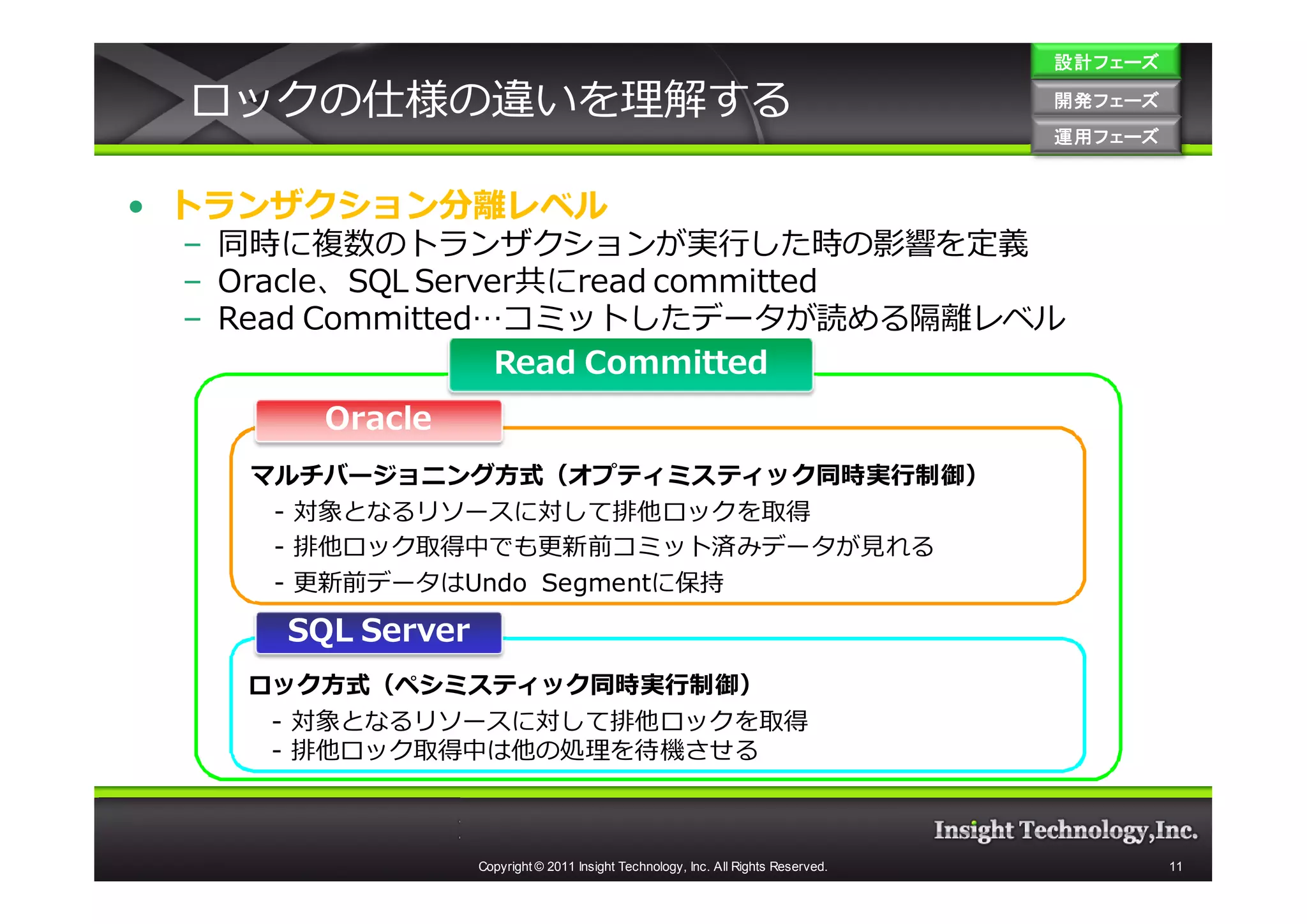 ロックの仕様の違いを理解する

設計フェーズ
開発フェーズ
運用フェーズ

• トランザクション分離レベル
– 同時に複数のトランザクションが実行した時の影響を定義
– Oracle、SQL Server共にread committed
– Read Committed…コミットしたデータが読める隔離レベル

Read Committed

Oracle

マルチバージョニング方式（オプティミスティック同時実行制御）
- 対象となるリソースに対して排他ロックを取得
- 排他ロック取得中でも更新前コミット済みデータが見れる
- 更新前データはUndo Segmentに保持

SQL Server

ロック方式（ペシミスティック同時実行制御）
- 対象となるリソースに対して排他ロックを取得
- 排他ロック取得中は他の処理を待機させる

Insight Technology,Inc.

Copyright © 2011 Insight Technology, Inc. All Rights Reserved.

11